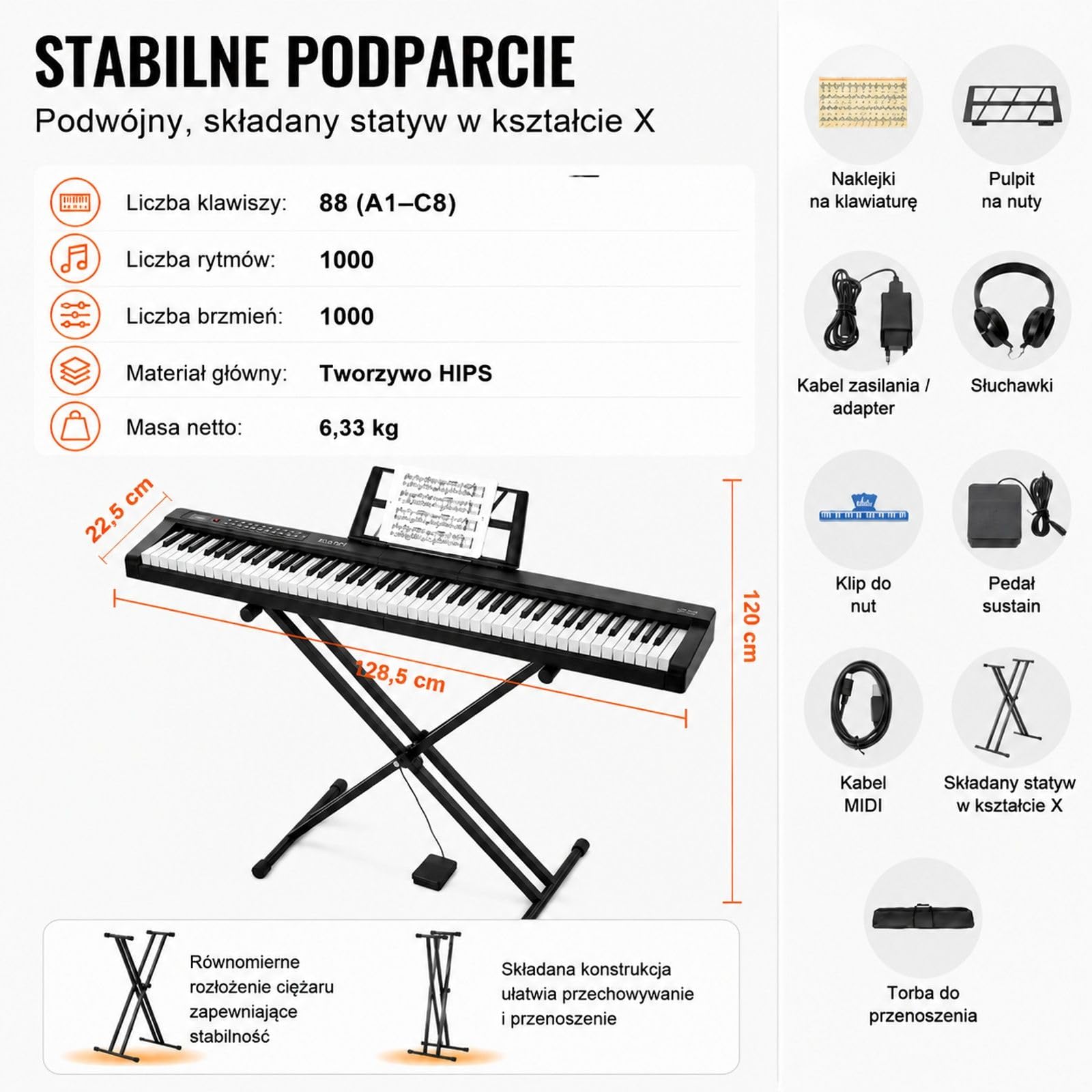 STABILNE PODPARCIE
Podwójny, składany statyw w kształcie X

Liczba klawiszy: 88 (A1–C8)
Liczba rytmów: 1000
Liczba brzmień: 1000
Materiał główny: Tworzywo HIPS
Masa netto: 6,33 kg

22,5 cm
128,5 cm
120 cm

Równomierne rozłożenie ciężaru zapewniające stabilność

Składana konstrukcja ułatwia przechowywanie i przenoszenie

Naklejki na klawiaturę

Pulpit na nuty

Kabel zasilania / adapter

Słuchawki

Klip do nut

Pedał sustain

Kabel MIDI

Składany statyw w kształcie X

Torba do przenoszenia